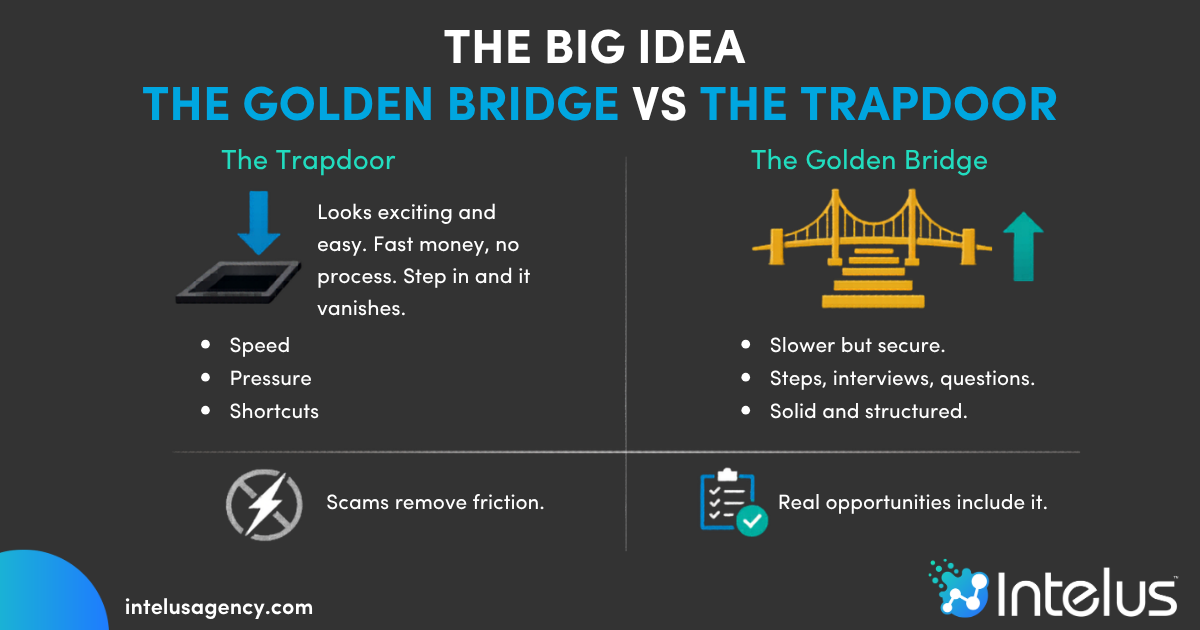 THE BIG IDEA
THE GOLDEN BRIDGE VS THE TRAPDOOR

The Trapdoor

Looks exciting and easy. Fast money, no process. Step in and it vanishes.

- Speed
- Pressure
- Shortcuts

Scams remove friction.

The Golden Bridge

- Slower but secure.
- Steps, interviews, questions.
- Solid and structured.

Real opportunities include it.

intelusagency.com

Intelus